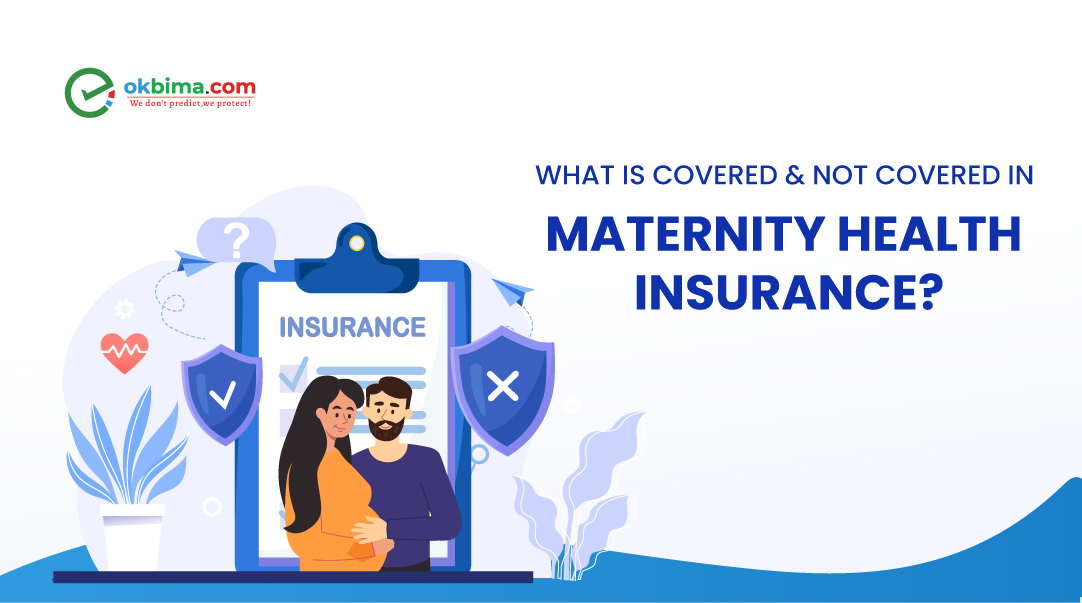 okbima.com
We don't predict,we protect!

WHAT IS COVERED & NOT COVERED IN
MATERNITY HEALTH INSURANCE?

?

INSURANCE